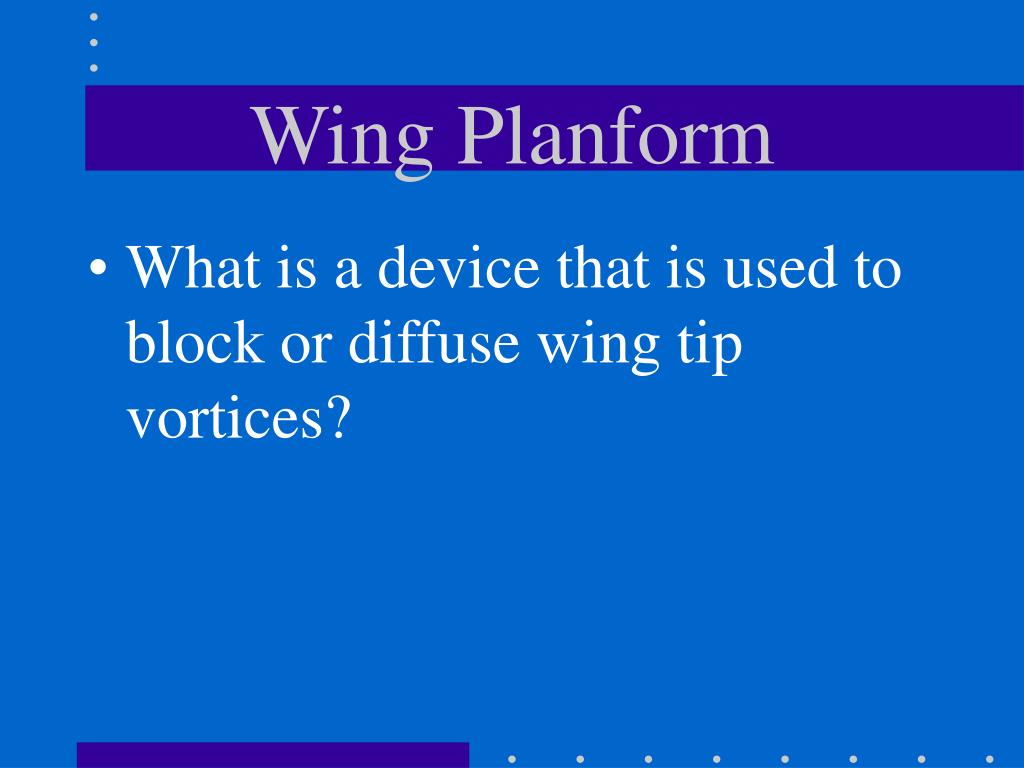 Wing Planform

• What is a device that is used to block or diffuse wing tip vortices?